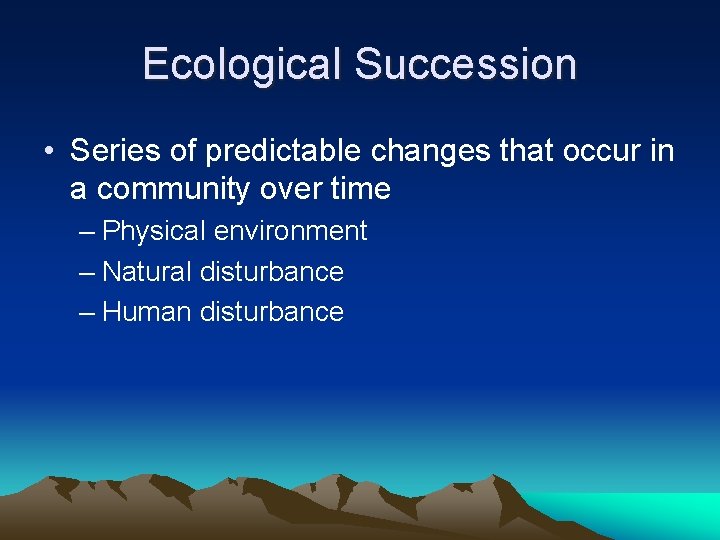 Ecological Succession

• Series of predictable changes that occur in a community over time

– Physical environment
– Natural disturbance
– Human disturbance